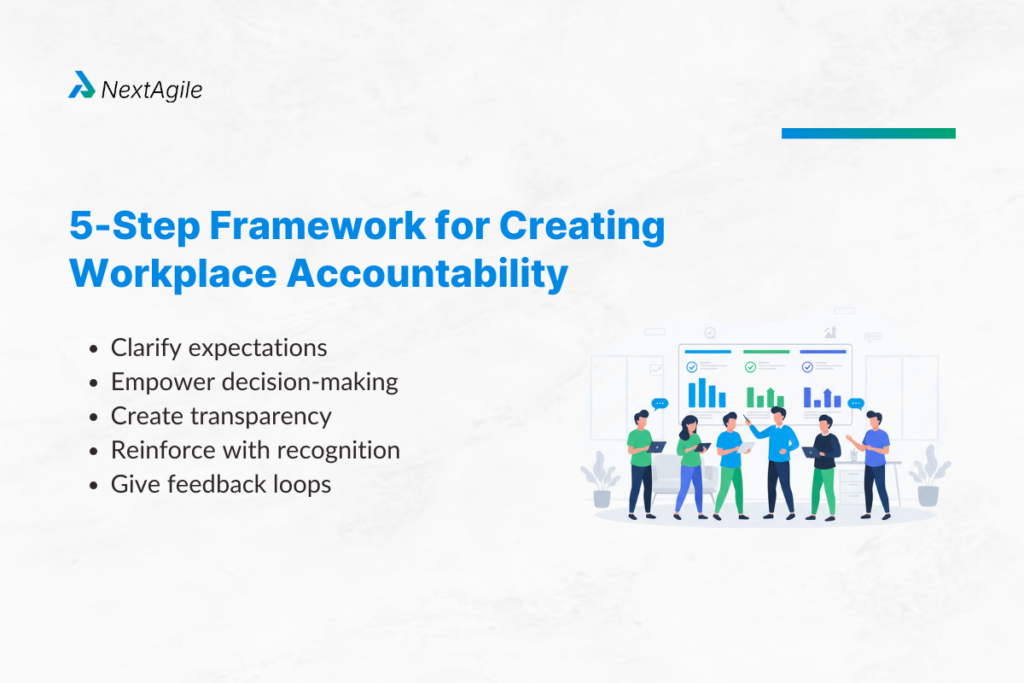 NextAgile

5-Step Framework for Creating Workplace Accountability

- Clarify expectations
- Empower decision-making
- Create transparency
- Reinforce with recognition
- Give feedback loops